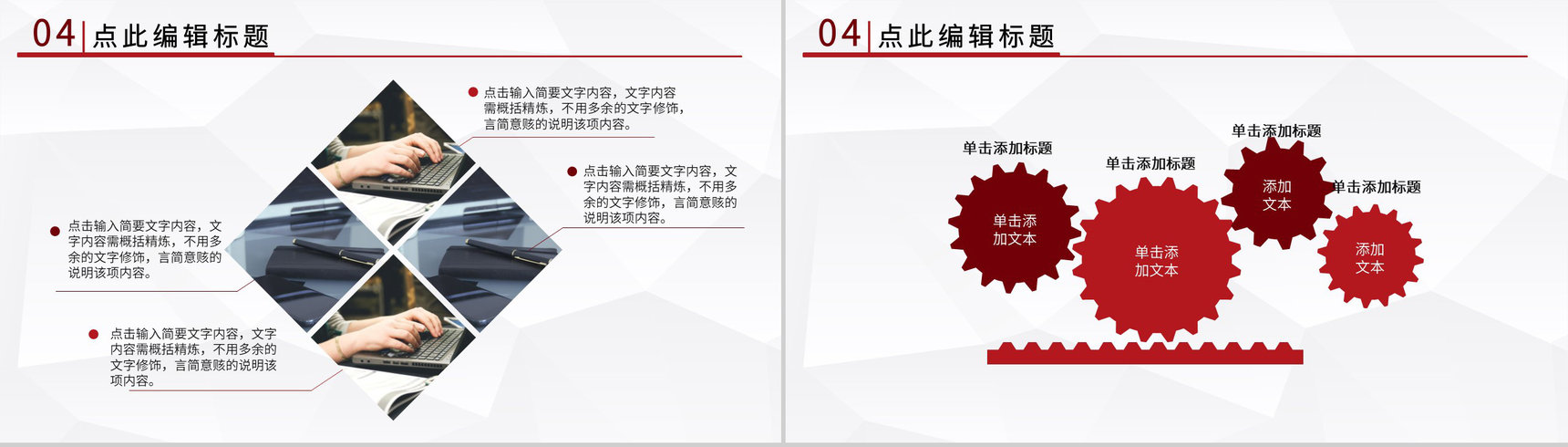 04 点此编辑标题

点击输入简要文字内容，文字内容需概括精炼，不用多余的文字修饰，言简意赅的说明该项内容。

点击输入简要文字内容，文字内容需概括精炼，不用多余的文字修饰，言简意赅的说明该项内容。

点击输入简要文字内容，文字内容需概括精炼，不用多余的文字修饰，言简意赅的说明该项内容。

点击输入简要文字内容，文字内容需概括精炼，不用多余的文字修饰，言简意赅的说明该项内容。

04 点此编辑标题

单击添加标题

单击添加文本

单击添加标题

单击添加文本

单击添加标题

添加文本

单击添加标题

添加文本